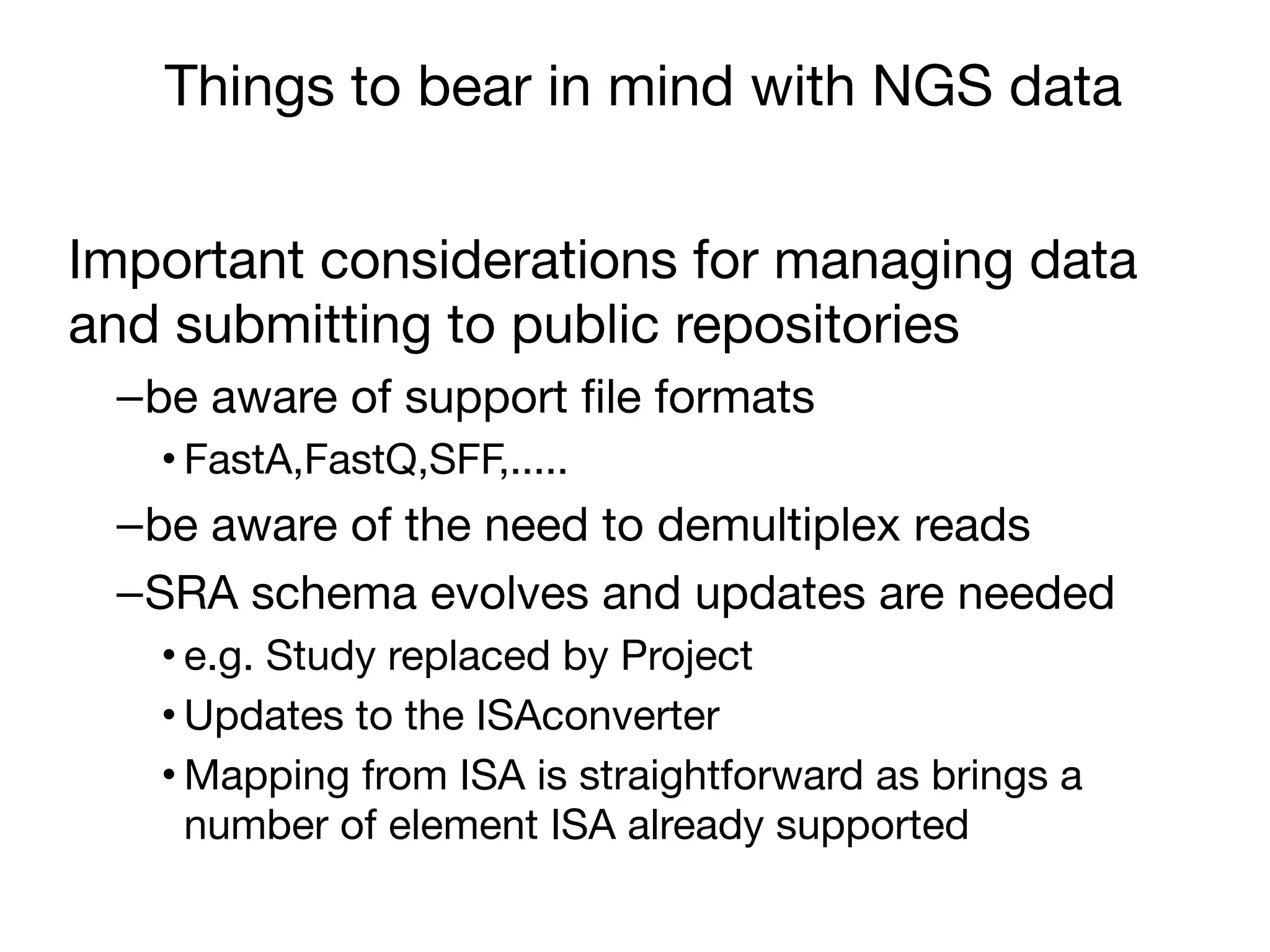 Things to bear in mind with NGS data

Important considerations for managing data and submitting to public repositories

–be aware of support file formats

• FastA,FastQ,SFF,.....

–be aware of the need to demultiplex reads

–SRA schema evolves and updates are needed

• e.g. Study replaced by Project

• Updates to the ISAconverter

• Mapping from ISA is straightforward as brings a number of element ISA already supported